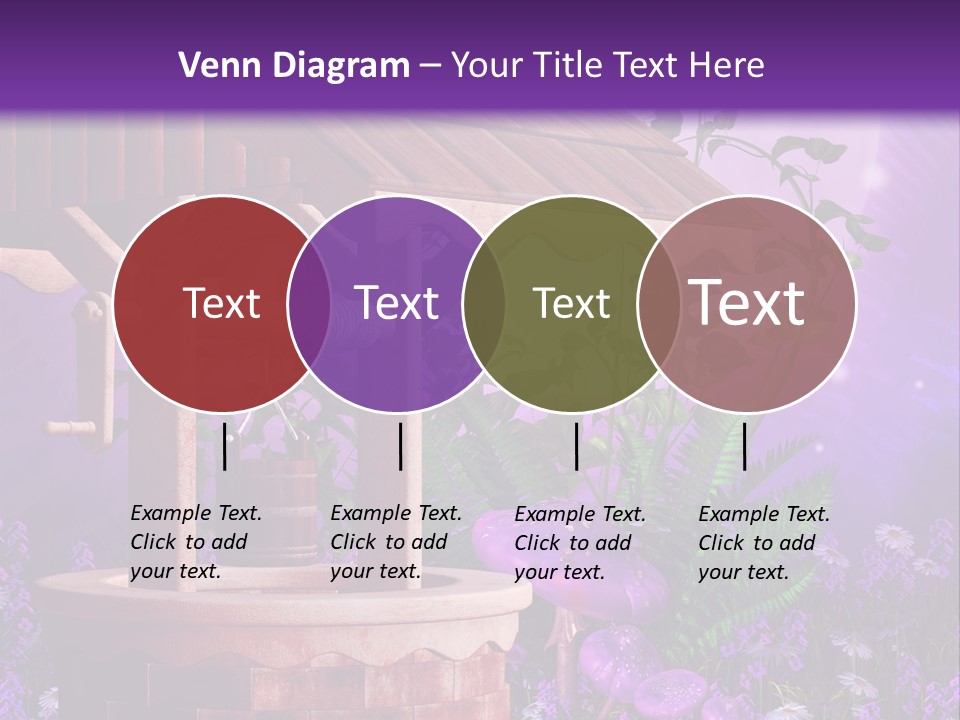 Venn Diagram – Your Title Text Here

Text

Text

Text

Text

Example Text. Click to add your text.

Example Text. Click to add your text.

Example Text. Click to add your text.

Example Text. Click to add your text.